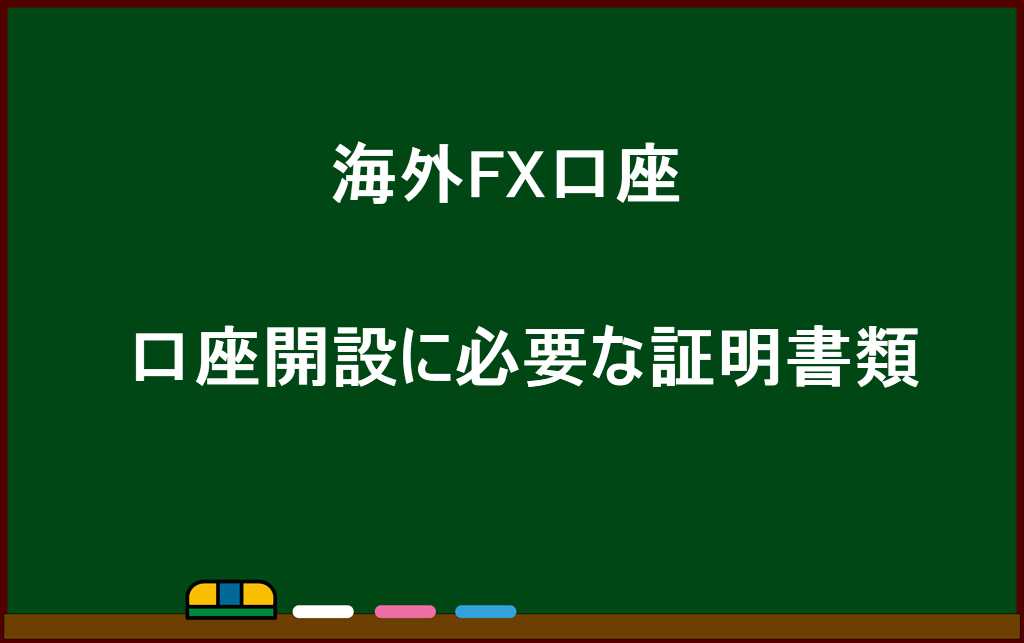 海外FX口座

口座開設に必要な証明書類